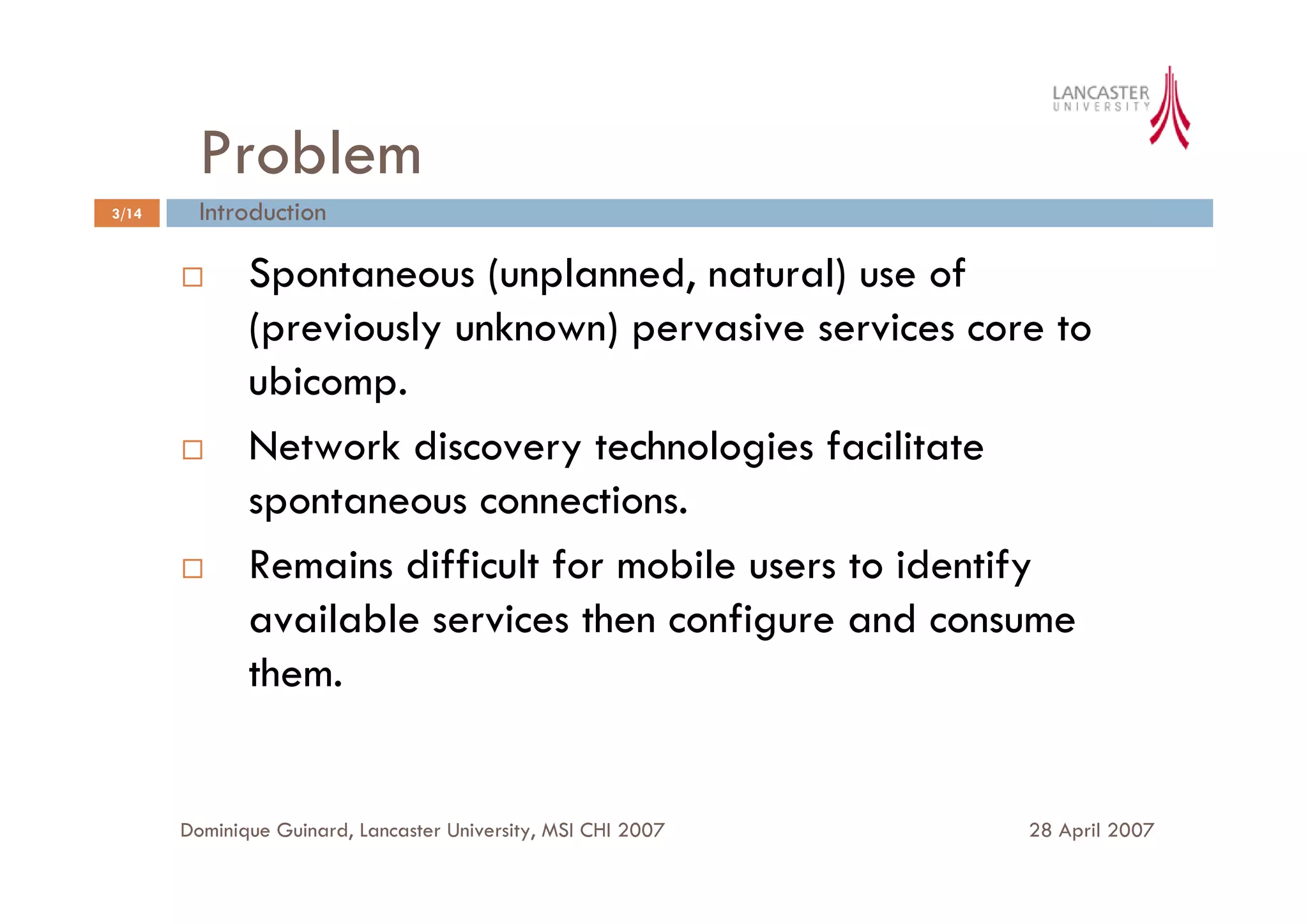 LANCASTER
UNIVERSITY

Problem

3/14

Introduction

□ Spontaneous (unplanned, natural) use of (previously unknown) pervasive services core to ubicomp.

□ Network discovery technologies facilitate spontaneous connections.

□ Remains difficult for mobile users to identify available services then configure and consume them.

Dominique Guinard, Lancaster University, MSI CHI 2007

28 April 2007